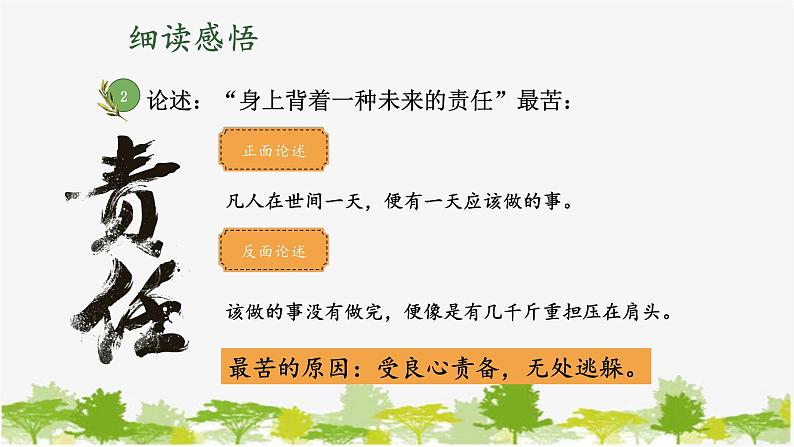 细读感悟

2 论述：“身上背着一种未来的责任”最苦：

责任

正面论述

凡人在世间一天，便有一天应该做的事。

反面论述

该做的事没有做完，便像是有几千斤重担压在肩头。

最苦的原因：受良心责备，无处逃躲。